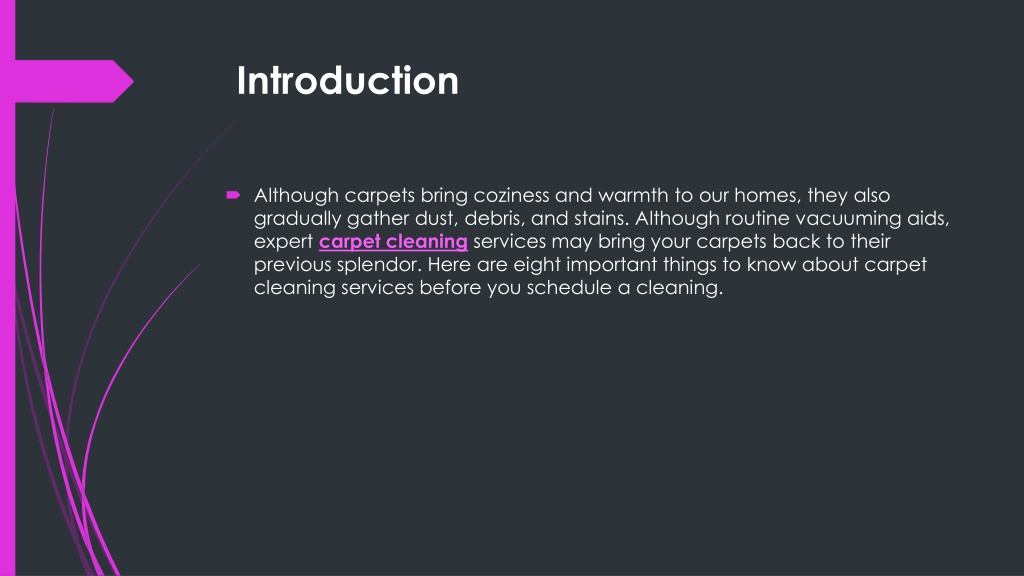 Introduction

Although carpets bring coziness and warmth to our homes, they also gradually gather dust, debris, and stains. Although routine vacuuming aids, expert carpet cleaning services may bring your carpets back to their previous splendor. Here are eight important things to know about carpet cleaning services before you schedule a cleaning.